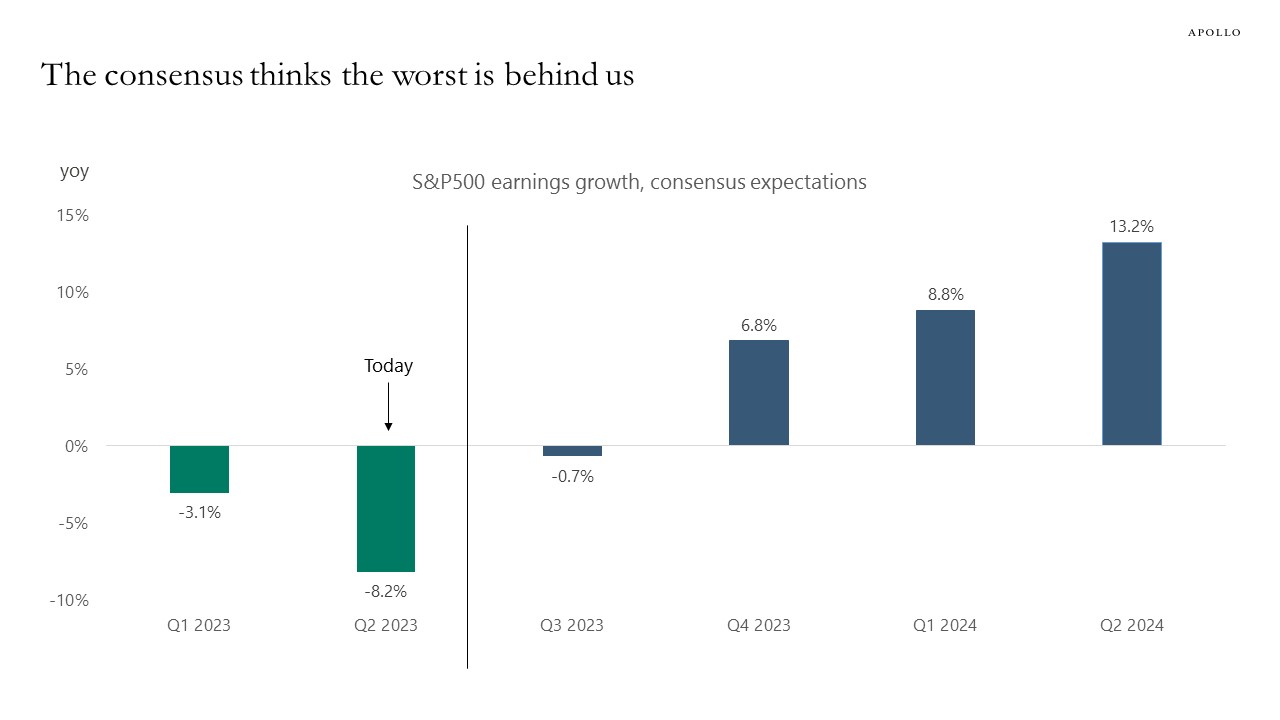 APOLLO

The consensus thinks the worst is behind us

yoy

S&P500 earnings growth, consensus expectations

15%
10%
5%
0%
-5%
-10%

Today

-3.1%
-8.2%
-0.7%
6.8%
8.8%
13.2%

Q1 2023
Q2 2023
Q3 2023
Q4 2023
Q1 2024
Q2 2024